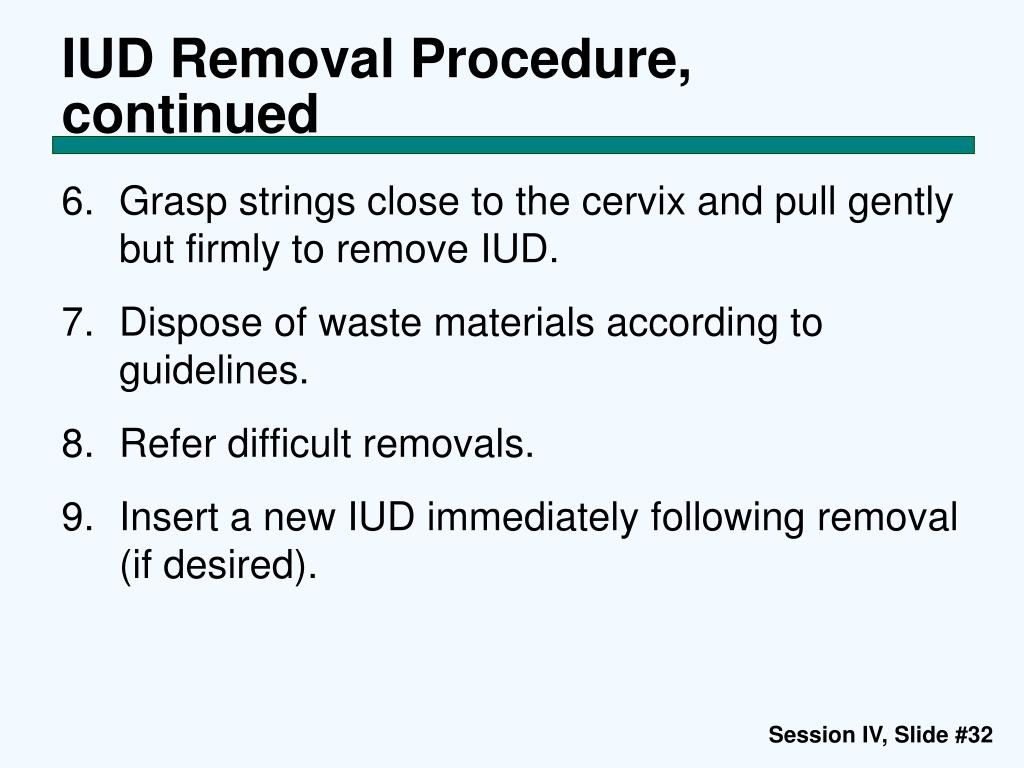 IUD Removal Procedure, continued

6. Grasp strings close to the cervix and pull gently but firmly to remove IUD.

7. Dispose of waste materials according to guidelines.

8. Refer difficult removals.

9. Insert a new IUD immediately following removal (if desired).

Session IV, Slide #32